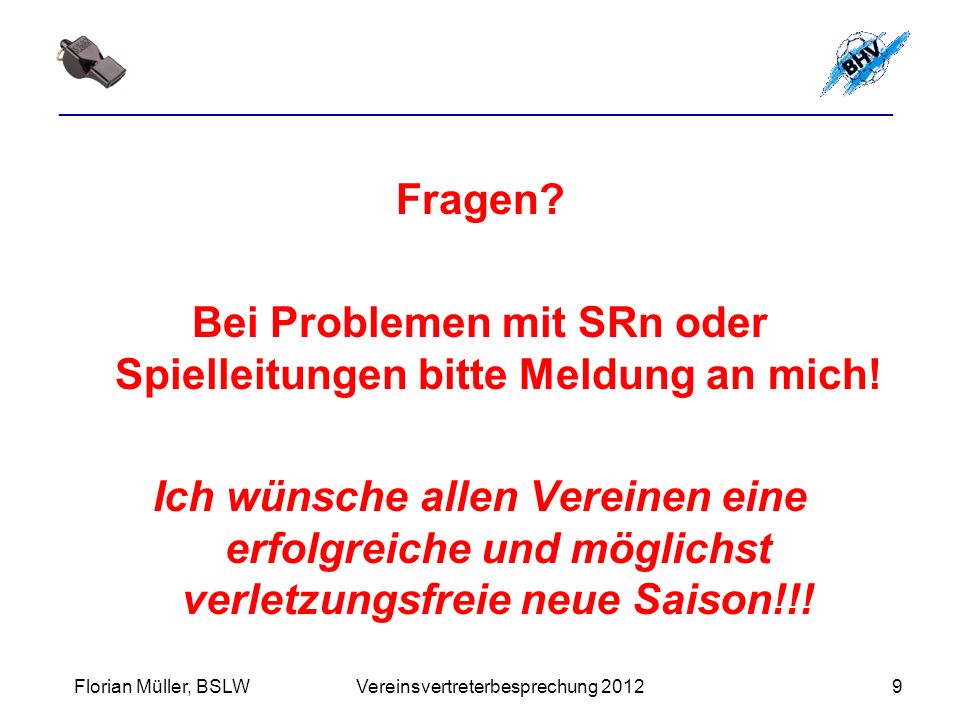 BHV

Fragen?

Bei Problemen mit SRn oder Spielleitungen bitte Meldung an mich!

Ich wünsche allen Vereinen eine erfolgreiche und möglichst verletzungsfreie neue Saison!!!

Florian Müller, BSLW Vereinsvertreterbesprechung 2012 9